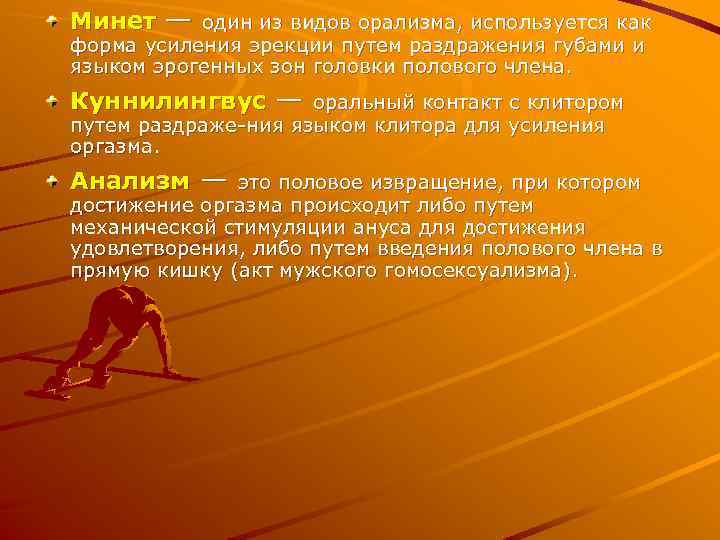 Минет — один из видов орализма, используется как форма усиления эрекции путем раздражения губами и языком эрогенных зон головки полового члена.

Куннилингвус — оральный контакт с клитором путем раздраже-ния языком клитора для усиления оргазма.

Анализм — это половое извращение, при котором достижение оргазма происходит либо путем механической стимуляции ануса для достижения удовлетворения, либо путем введения полового члена в прямую кишку (акт мужского гомосексуализма).